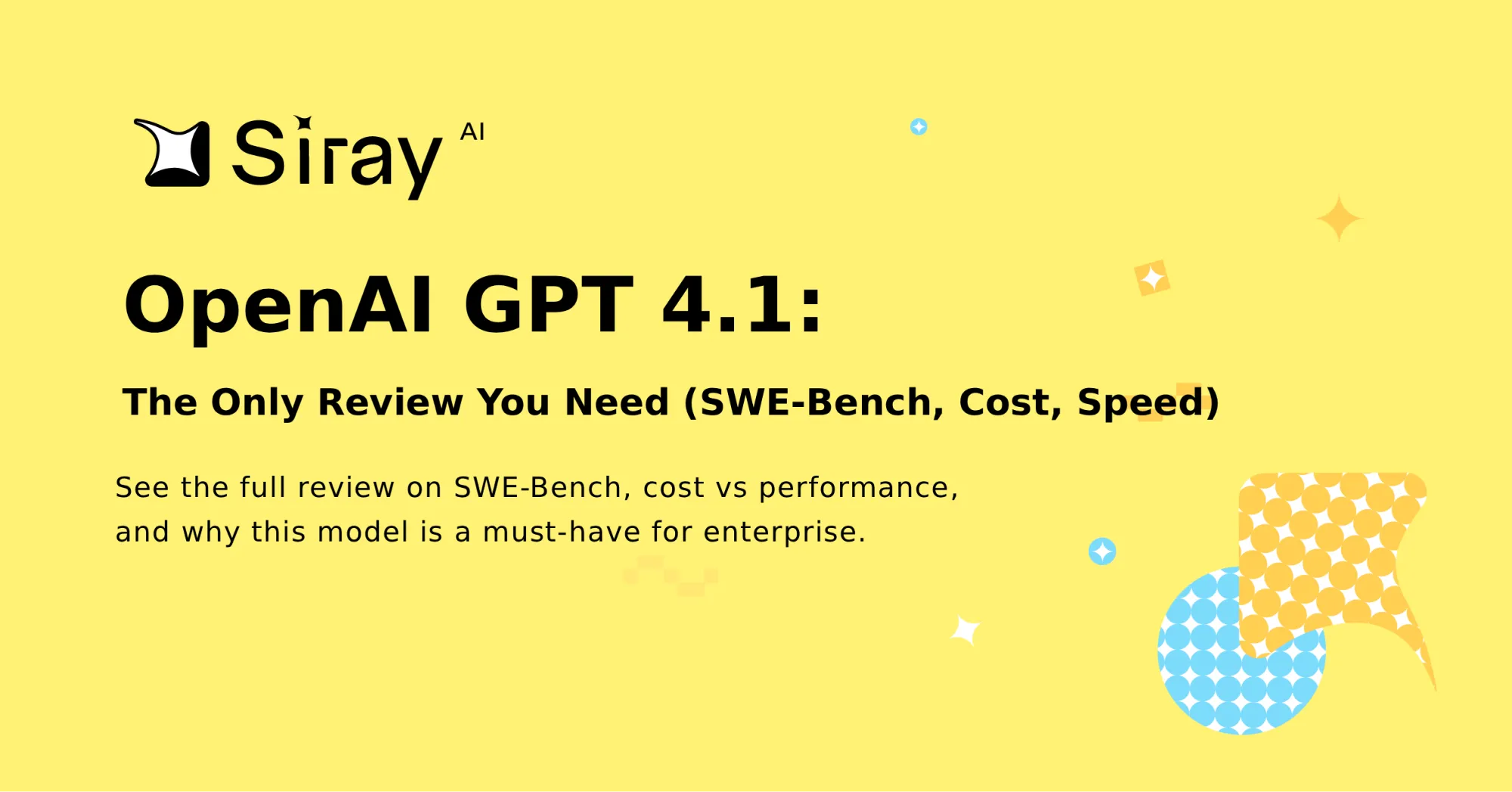 Siray AI

OpenAI GPT 4.1:

The Only Review You Need (SWE-Bench, Cost, Speed)

See the full review on SWE-Bench, cost vs performance, and why this model is a must-have for enterprise.